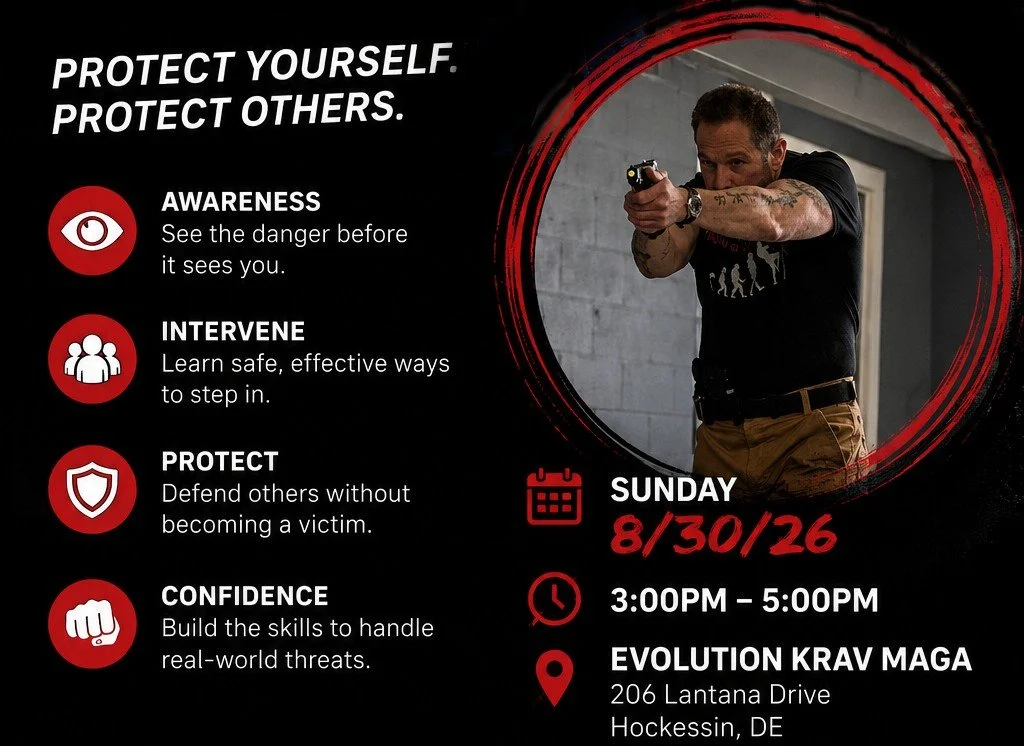 PROTECT YOURSELF.
PROTECT OTHERS.

AWARENESS
See the danger before it sees you.

INTERVENE
Learn safe, effective ways to step in.

PROTECT
Defend others without becoming a victim.

CONFIDENCE
Build the skills to handle real-world threats.

SUNDAY
8/30/26

3:00PM – 5:00PM

EVOLUTION KRAV MAGA
206 Lantana Drive
Hockessin, DE